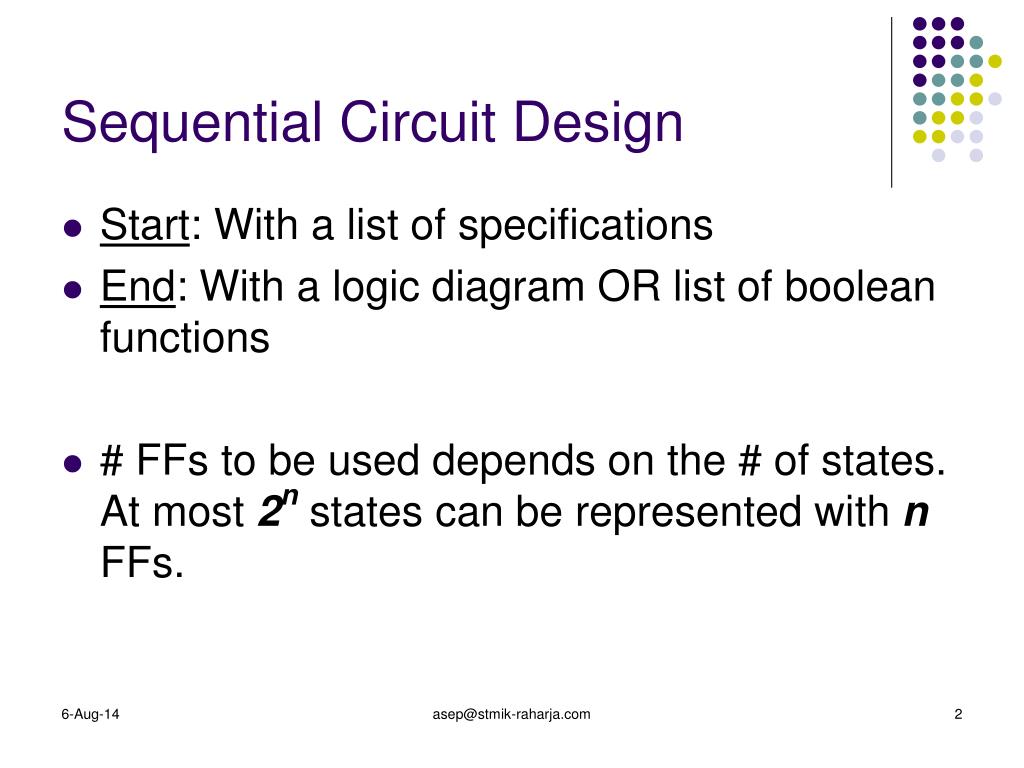 Sequential Circuit Design

- Start: With a list of specifications
- End: With a logic diagram OR list of boolean functions

- # FFs to be used depends on the # of states. At most $2^n$ states can be represented with $n$ FFs.

6-Aug-14

asep@stmik-raharja.com

2